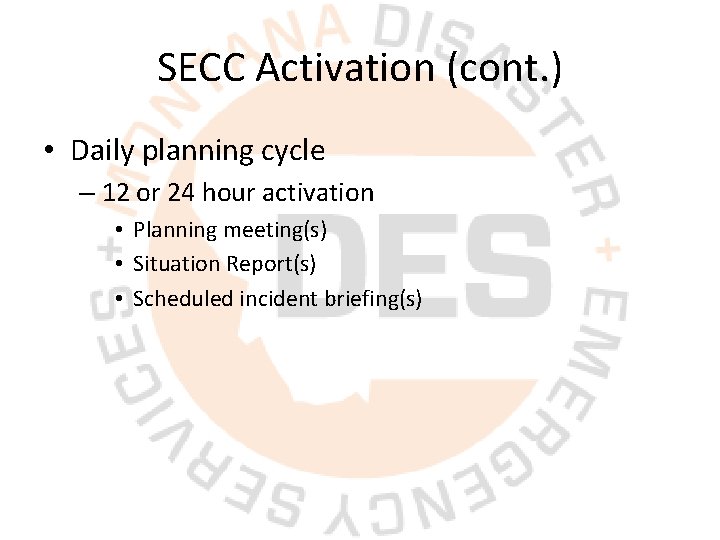 SECC Activation (cont.)

• Daily planning cycle
– 12 or 24 hour activation
• Planning meeting(s)
• Situation Report(s)
• Scheduled incident briefing(s)

MONTANA DISASTER + EMERGENCY SERVICES + DES